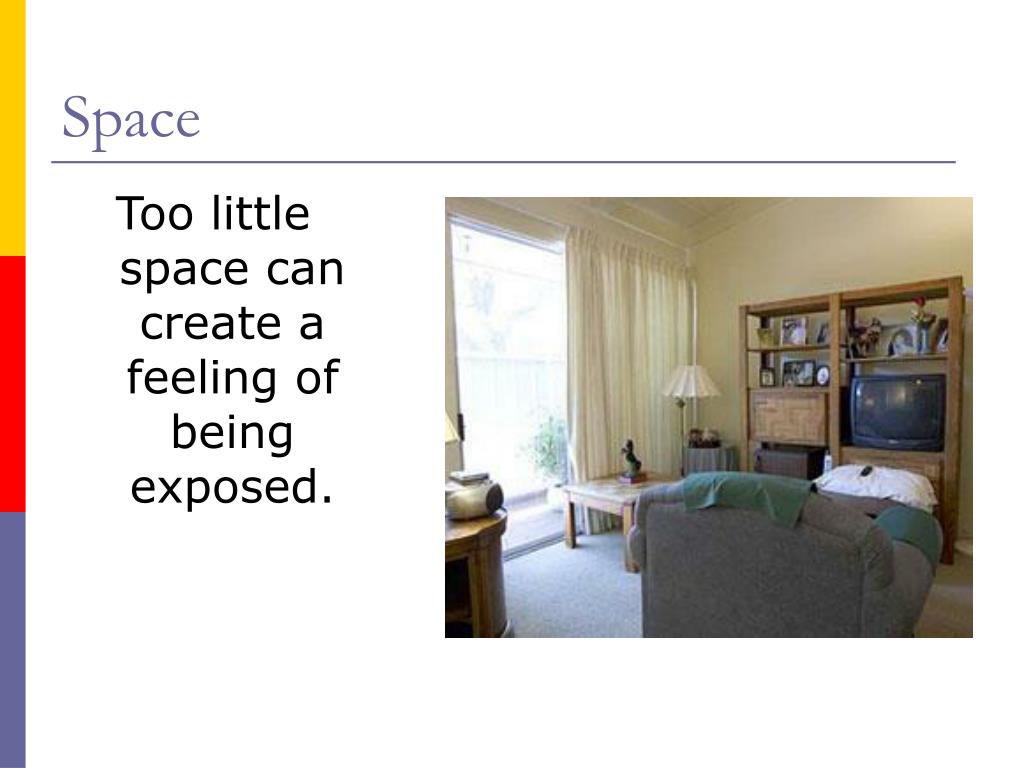 Space

Too little space can create a feeling of being exposed.